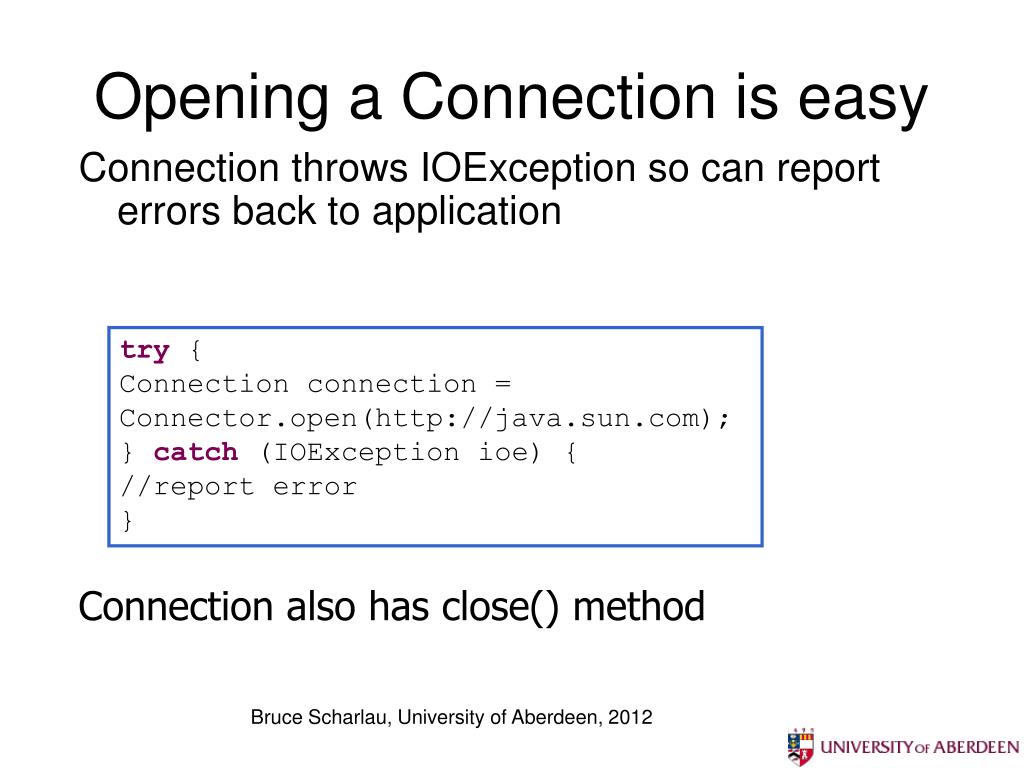 Opening a Connection is easy

Connection throws IOException so can report errors back to application

try {
Connection connection =
Connector.open(http://java.sun.com);
} catch (IOException ioe) {
//report error
}

Connection also has close() method

Bruce Scharlau, University of Aberdeen, 2012

UNIVERSITY OF ABERDEEN